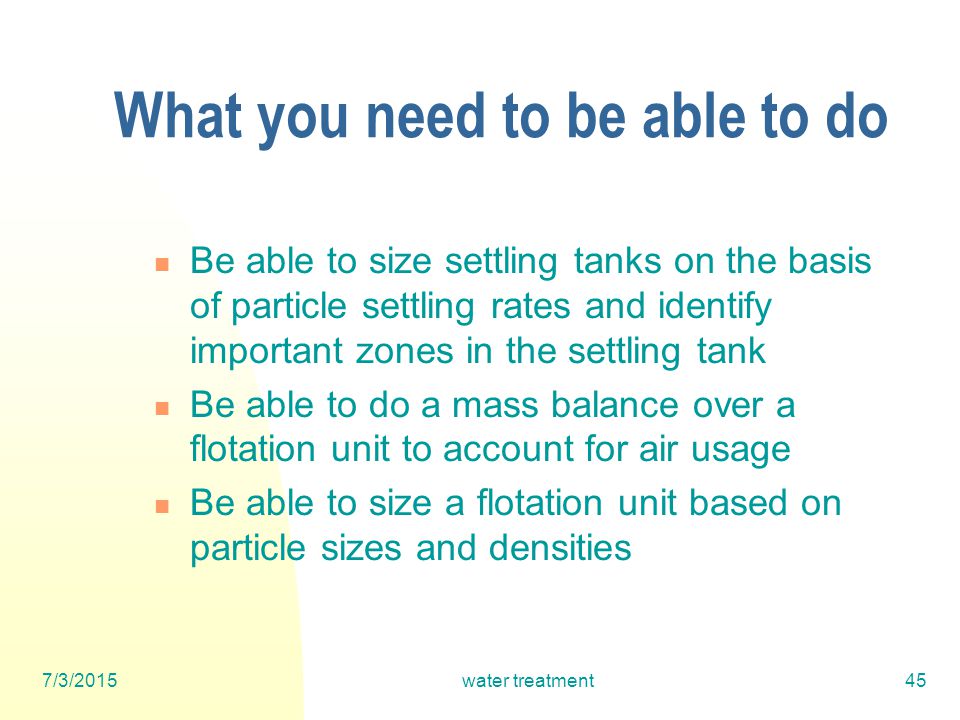 What you need to be able to do

- Be able to size settling tanks on the basis of particle settling rates and identify important zones in the settling tank
- Be able to do a mass balance over a flotation unit to account for air usage
- Be able to size a flotation unit based on particle sizes and densities

7/3/2015 water treatment 45